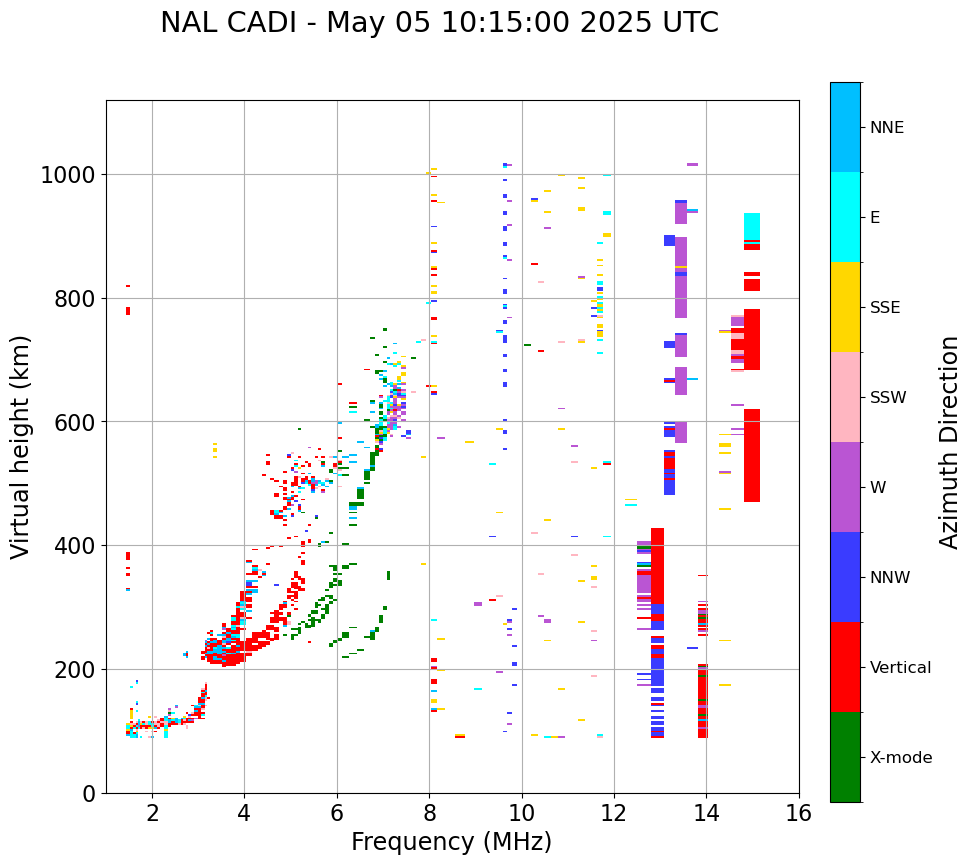 NAL CADI - May 05 10:15:00 2025 UTC

Virtual height (km)

1000
800
600
400
200
0

2
4
6
8
10
12
14
16

Frequency (MHz)

NNE
E
SSE
SSW
W
NNW
Vertical
X-mode

Azimuth Direction